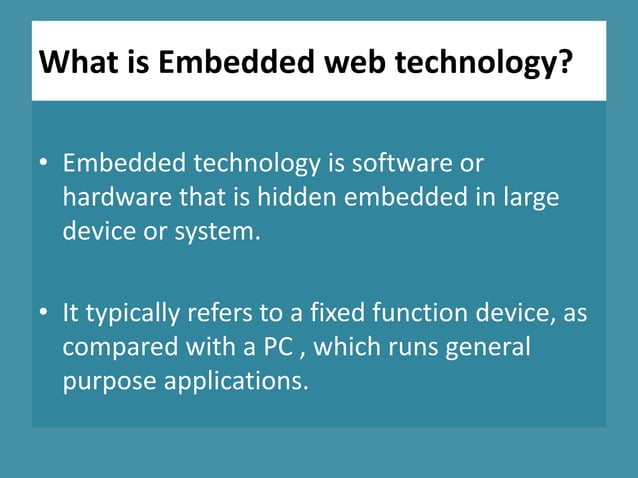 What is Embedded web technology?

• Embedded technology is software or hardware that is hidden embedded in large device or system.

• It typically refers to a fixed function device, as compared with a PC , which runs general purpose applications.